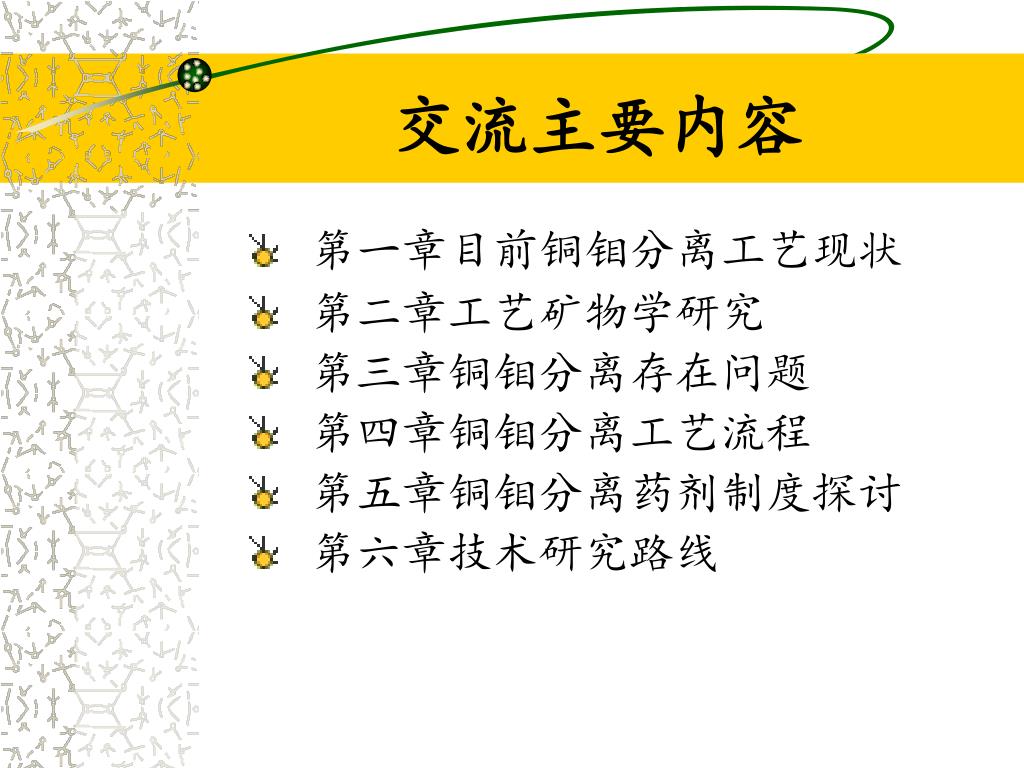 交流主要内容

第一章目前铜钼分离工艺现状
第二章工艺矿物学研究
第三章铜钼分离存在问题
第四章铜钼分离工艺流程
第五章铜钼分离药剂制度探讨
第六章技术研究路线